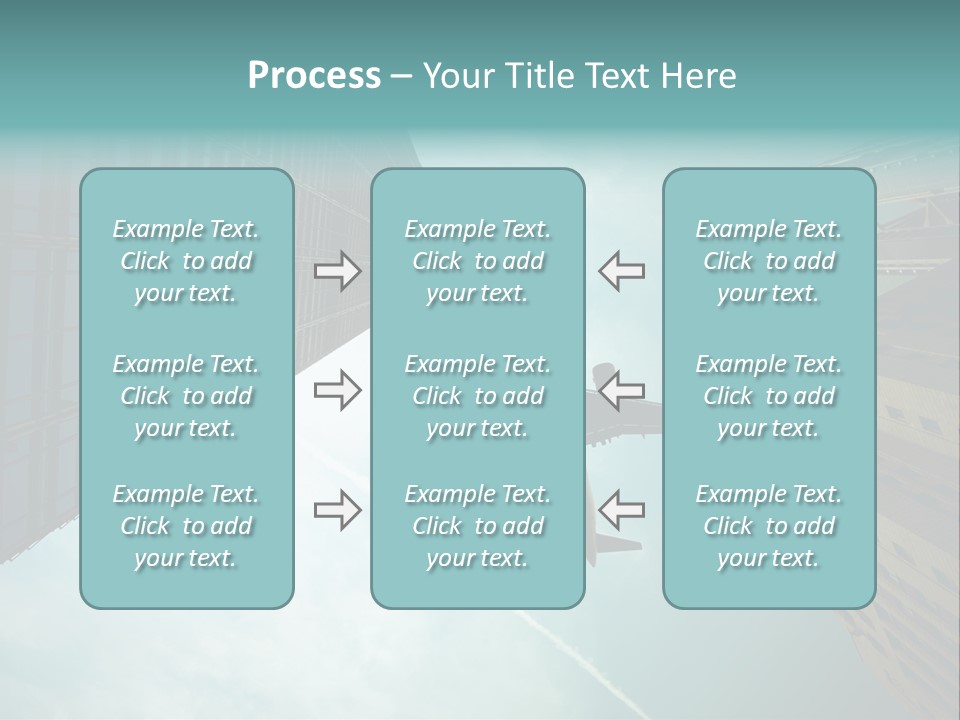 Process – Your Title Text Here

Example Text. Click to add your text.

Example Text. Click to add your text.

Example Text. Click to add your text.

Example Text. Click to add your text.

Example Text. Click to add your text.

Example Text. Click to add your text.

Example Text. Click to add your text.

Example Text. Click to add your text.

Example Text. Click to add your text.